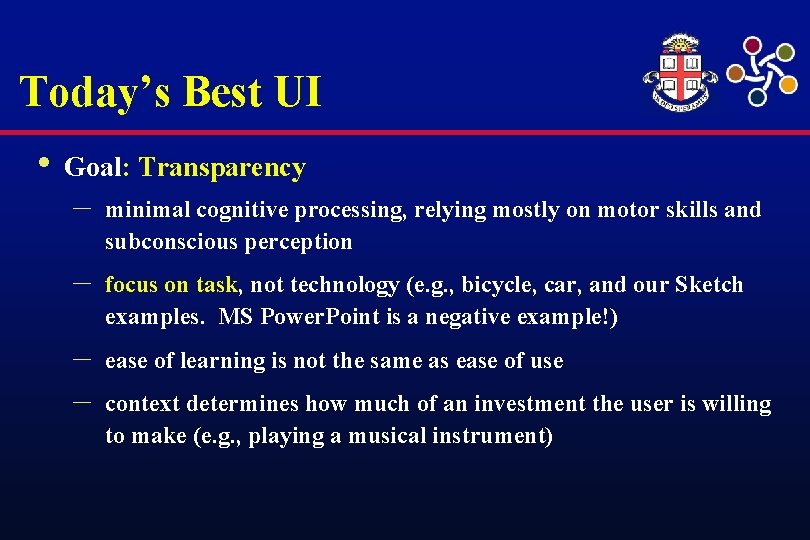 Today's Best UI

• Goal: Transparency

– minimal cognitive processing, relying mostly on motor skills and subconscious perception

– focus on task, not technology (e.g., bicycle, car, and our Sketch examples. MS PowerPoint is a negative example!)

– ease of learning is not the same as ease of use

– context determines how much of an investment the user is willing to make (e.g., playing a musical instrument)